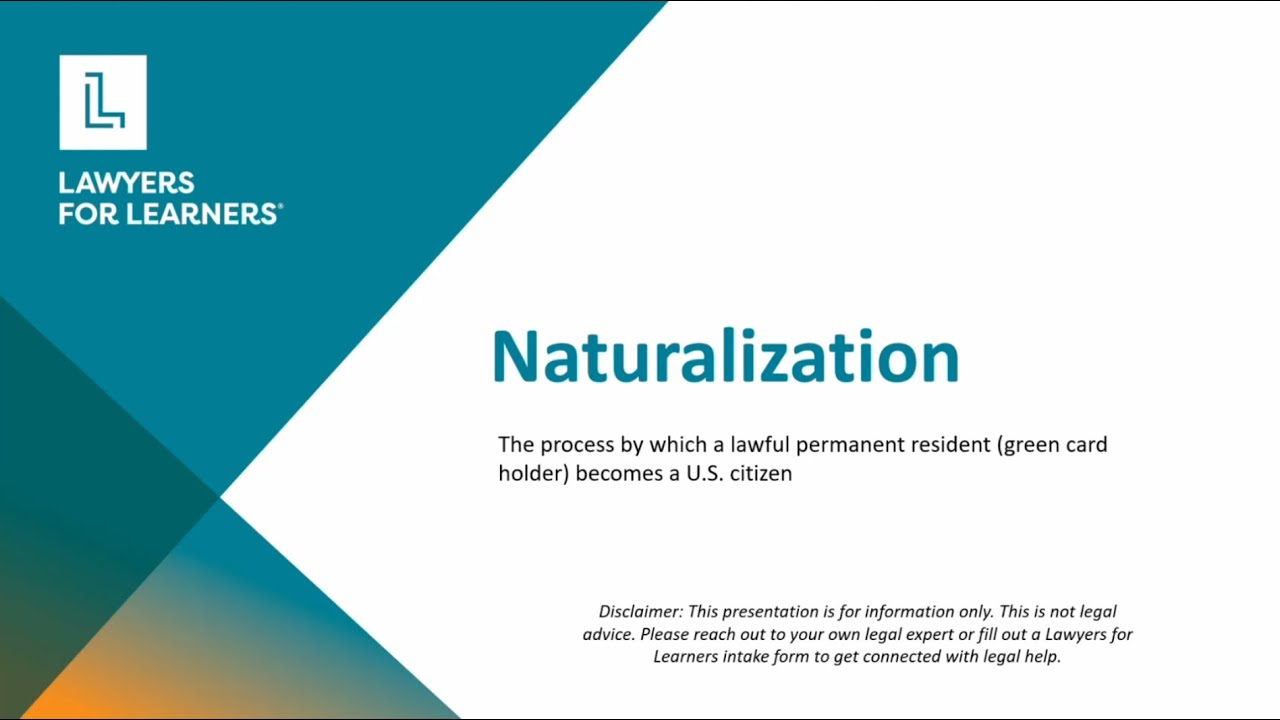 LAWYERS FOR LEARNERS®

Naturalization

The process by which a lawful permanent resident (green card holder) becomes a U.S. citizen

Disclaimer: This presentation is for information only. This is not legal advice. Please reach out to your own legal expert or fill out a Lawyers for Learners intake form to get connected with legal help.